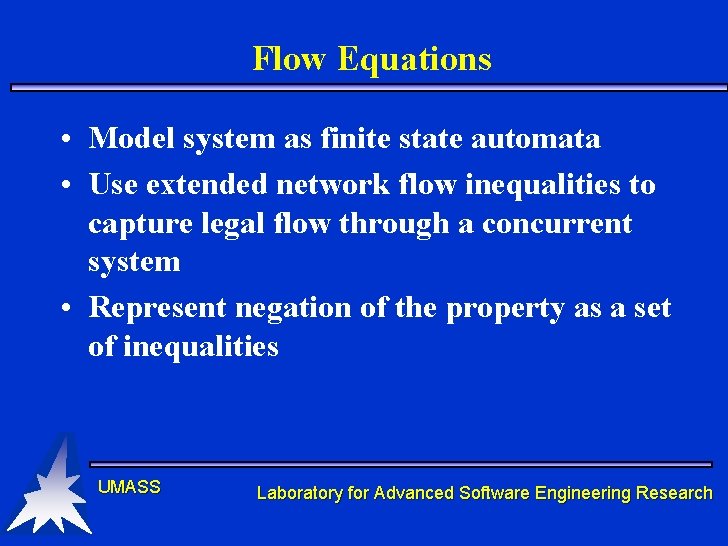 Flow Equations

• Model system as finite state automata
• Use extended network flow inequalities to capture legal flow through a concurrent system
• Represent negation of the property as a set of inequalities

UMASS

Laboratory for Advanced Software Engineering Research